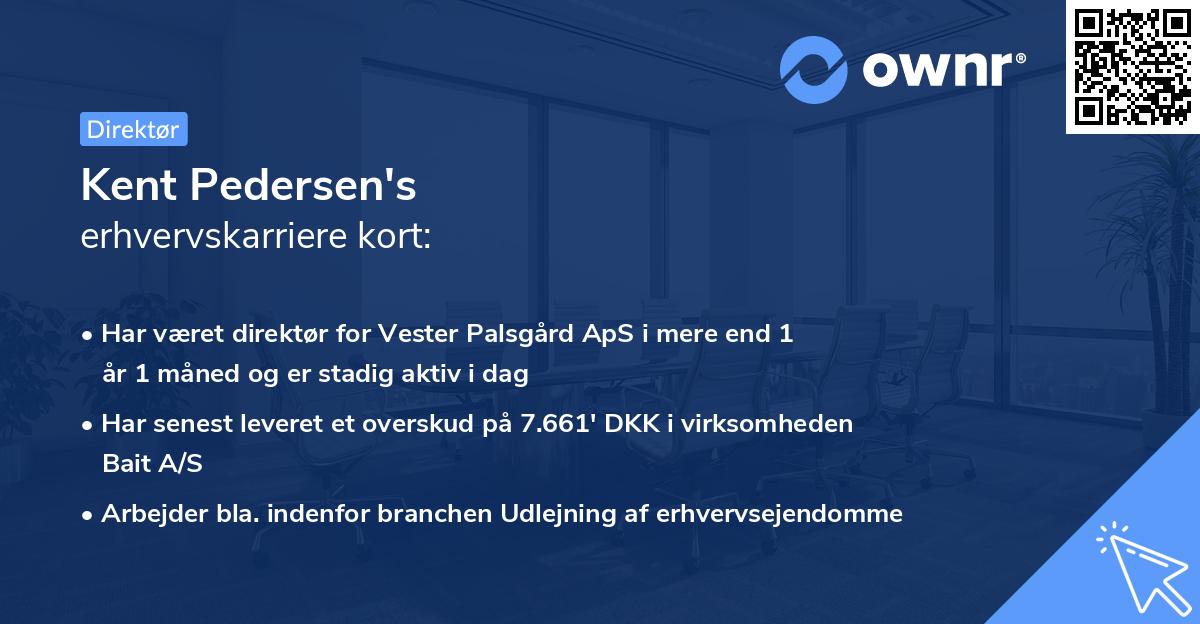 ownr®

Direktør

Kent Pedersen's
erhvervskarriere kort:

• Har været direktør for Vester Palsgård ApS i mere end 1 år 1 måned og er stadig aktiv i dag

• Har senest leveret et overskud på 7.661' DKK i virksomheden Bait A/S

• Arbejder bla. indenfor branchen Udlejning af erhvervsejendomme